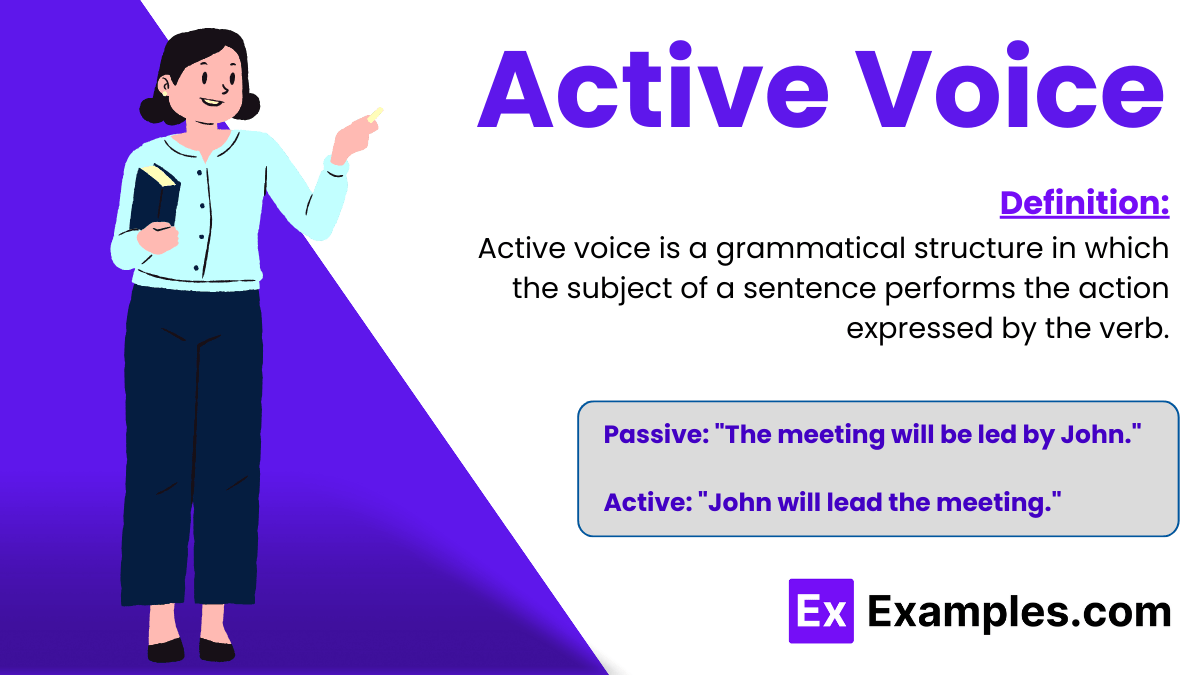 Active Voice

Definition:

Active voice is a grammatical structure in which the subject of a sentence performs the action expressed by the verb.

Passive: "The meeting will be led by John."

Active: "John will lead the meeting."

Ex Examples.com